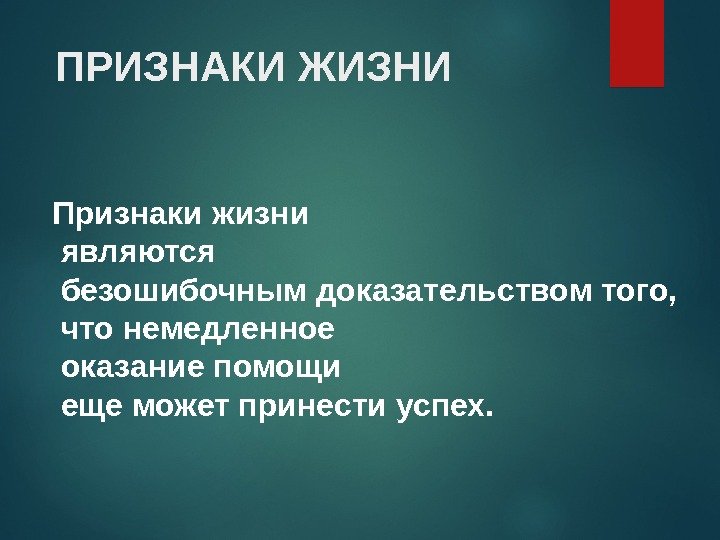 ПРИЗНАКИ ЖИЗНИ

Признаки жизни являются безошибочным доказательством того, что немедленное оказание помощи еще может принести успех.